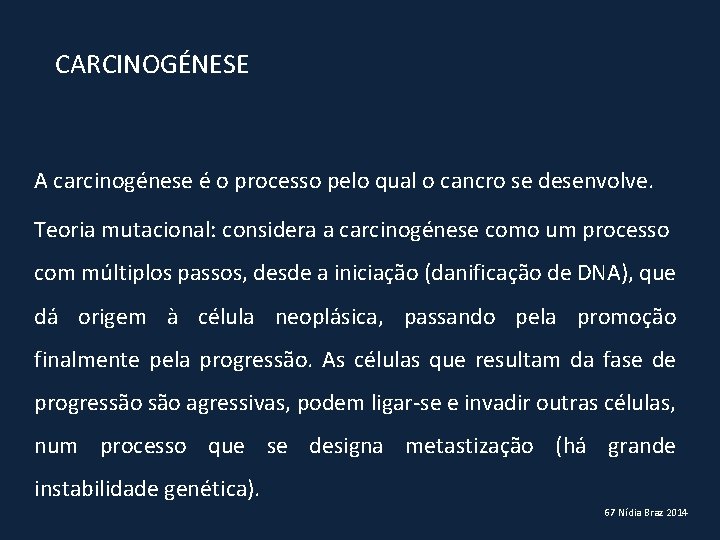 CARCINOGÉNESE

A carcinogénese é o processo pelo qual o cancro se desenvolve.

Teoria mutacional: considera a carcinogénese como um processo com múltiplos passos, desde a iniciação (danificação de DNA), que dá origem à célula neoplásica, passando pela promoção finalmente pela progressão. As células que resultam da fase de progressão são agressivas, podem ligar-se e invadir outras células, num processo que se designa metastização (há grande instabilidade genética).

67 Nídia Braz 2014